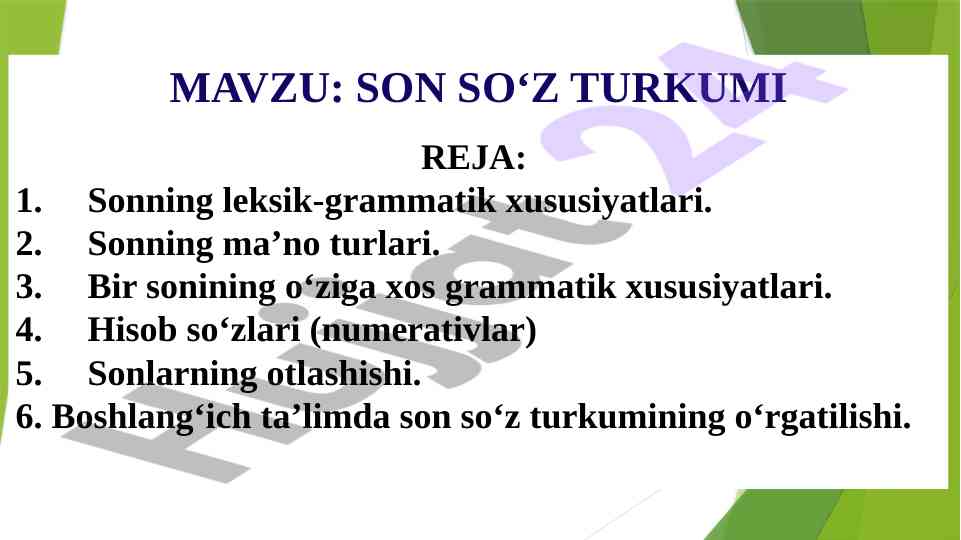 MAVZU: SON SO‘Z TURKUMI

REJA:

1. Sonning leksik-grammatik xususiyatlari.
2. Sonning ma’no turlari.
3. Bir sonining o‘ziga xos grammatik xususiyatlari.
4. Hisob so‘zlari (numerativlar)
5. Sonlarning otlashishi.
6. Boshlang‘ich ta’limda son so‘z turkumining o‘rgatilishi.

Hujjat 24